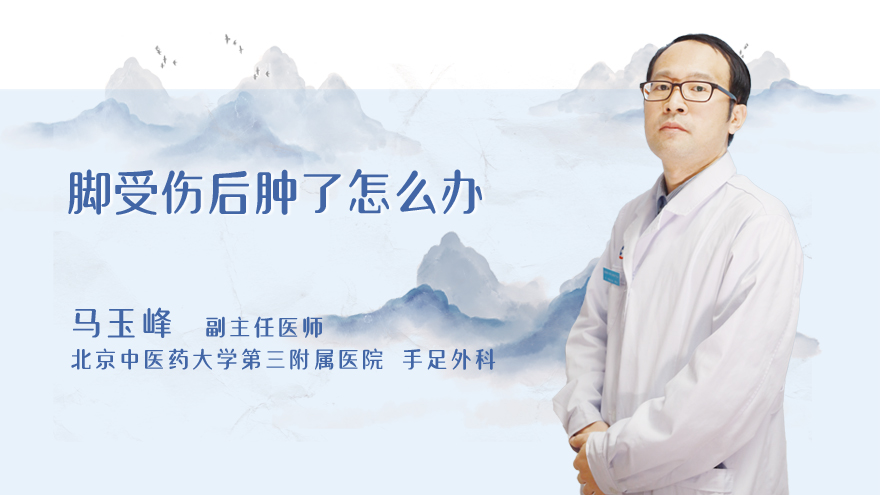 脚受伤后肿了怎么办

马玉峰 副主任医师
北京中医药大学第三附属医院 手足外科